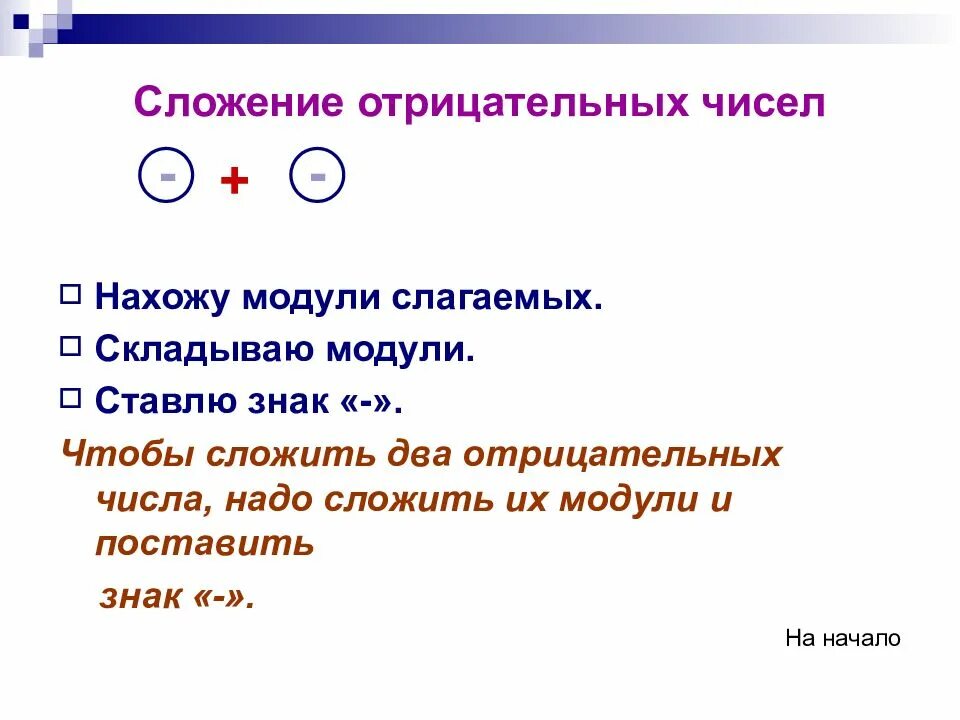 Сложение отрицательных чисел

- + -

Нахожу модули слагаемых.
Складываю модули.
Ставлю знак «-».

Чтобы сложить два отрицательных числа, надо сложить их модули и поставить знак «-».

На начало